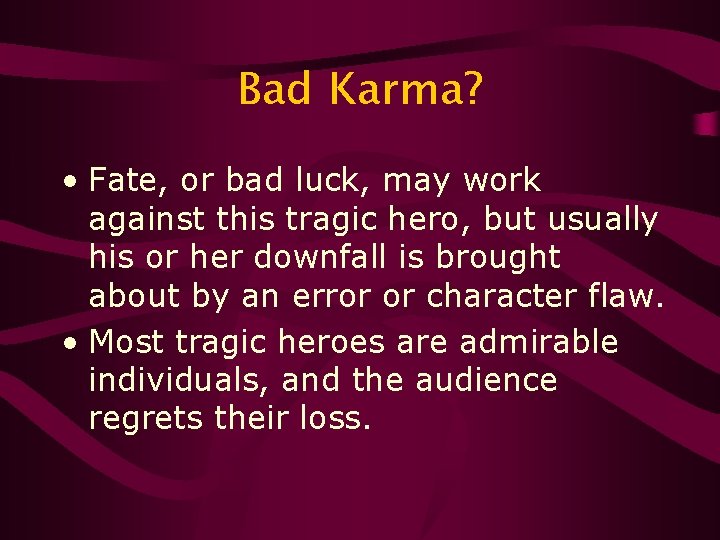 Bad Karma?

• Fate, or bad luck, may work against this tragic hero, but usually his or her downfall is brought about by an error or character flaw.
• Most tragic heroes are admirable individuals, and the audience regrets their loss.